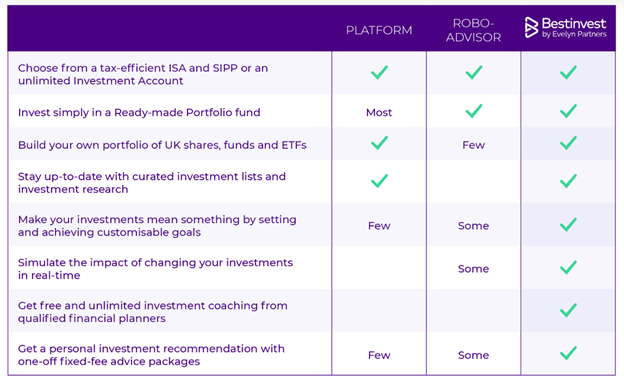 |  | PLATFORM | ROBO-ADVISOR | Bestinvest by Evelyn Partners |
|---|---|---|---|
| Choose from a tax-efficient ISA and SIPP or an unlimited Investment Account | ✓ | ✓ | ✓ |
| Invest simply in a Ready-made Portfolio fund | Most | ✓ | ✓ |
| Build your own portfolio of UK shares, funds and ETFs | ✓ | Few | ✓ |
| Stay up-to-date with curated investment lists and investment research | ✓ |  | ✓ |
| Make your investments mean something by setting and achieving customisable goals | Few | Some | ✓ |
| Simulate the impact of changing your investments in real-time |  | Some | ✓ |
| Get free and unlimited investment coaching from qualified financial planners |  |  | ✓ |
| Get a personal investment recommendation with one-off fixed-fee advice packages | Few | Some | ✓ |